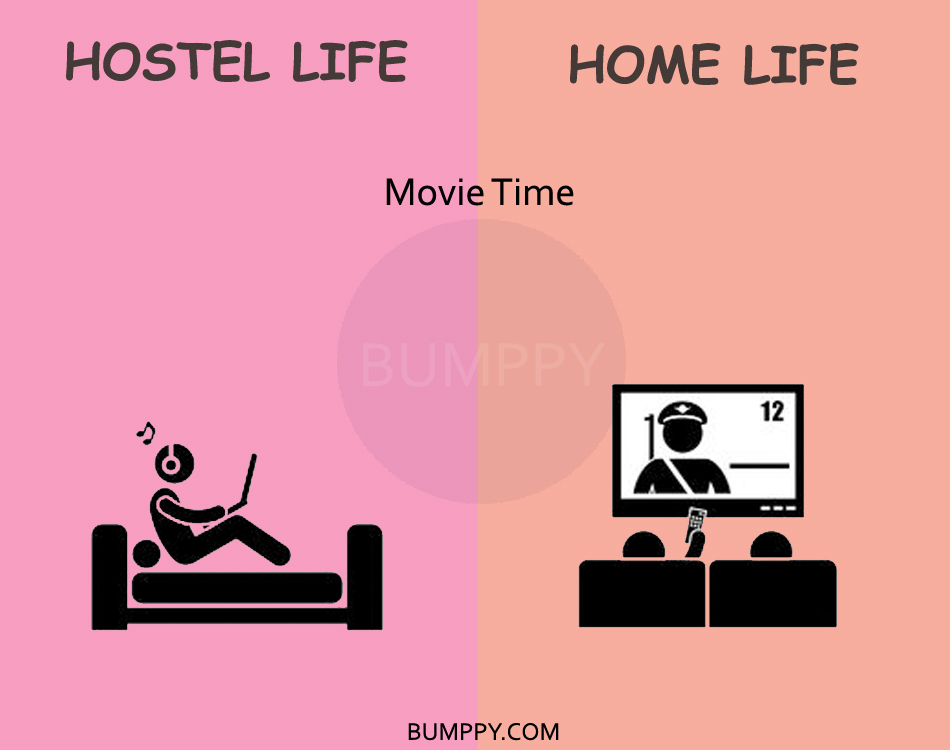 HOSTEL LIFE

HOME LIFE

Movie Time

BUMPPY

12

BUMPPY.COM